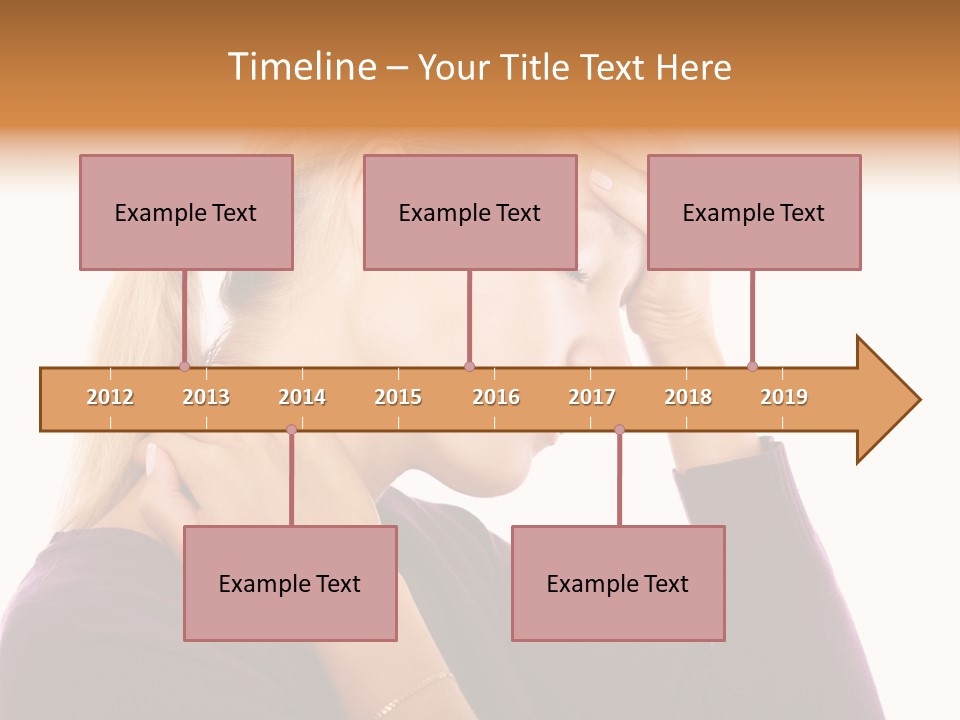 Timeline – Your Title Text Here

Example Text

Example Text

Example Text

2012 2013 2014 2015 2016 2017 2018 2019

Example Text

Example Text